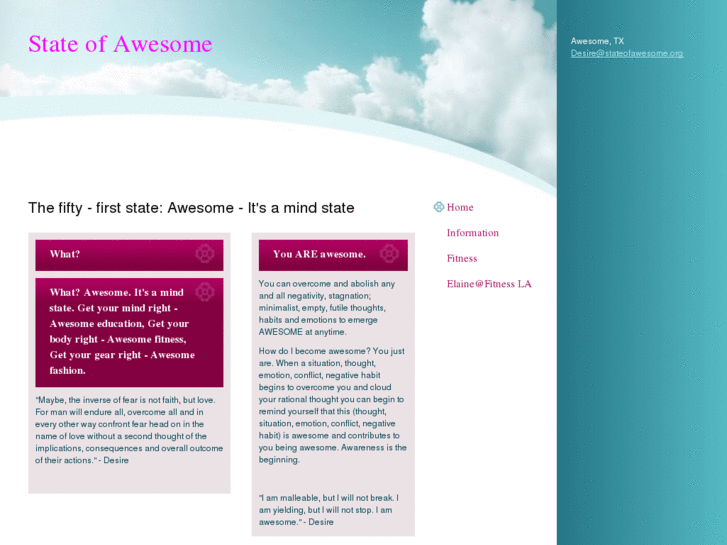 State of Awesome

Awesome, TX
Desire@stateofawesome.org

The fifty - first state: Awesome - It's a mind state

What?

What? Awesome. It's a mind state. Get your mind right - Awesome education, Get your body right - Awesome fitness, Get your gear right - Awesome fashion.

"Maybe, the inverse of fear is not faith, but love. For man will endure all, overcome all and in every other way confront fear head on in the name of love without a second thought of the implications, consequences and overall outcome of their actions." - Desire

You ARE awesome.

You can overcome and abolish any and all negativity, stagnation; minimalist, empty, futile thoughts, habits and emotions to emerge AWESOME at anytime.

How do I become awesome? You just are. When a situation, thought, emotion, conflict, negative habit begins to overcome you and cloud your rational thought you can begin to remind yourself that this (thought, situation, emotion, conflict, negative habit) is awesome and contributes to you being awesome. Awareness is the beginning.

"I am malleable, but I will not break. I am yielding, but I will not stop. I am awesome." - Desire

Home
Information
Fitness
Elaine@Fitness LA